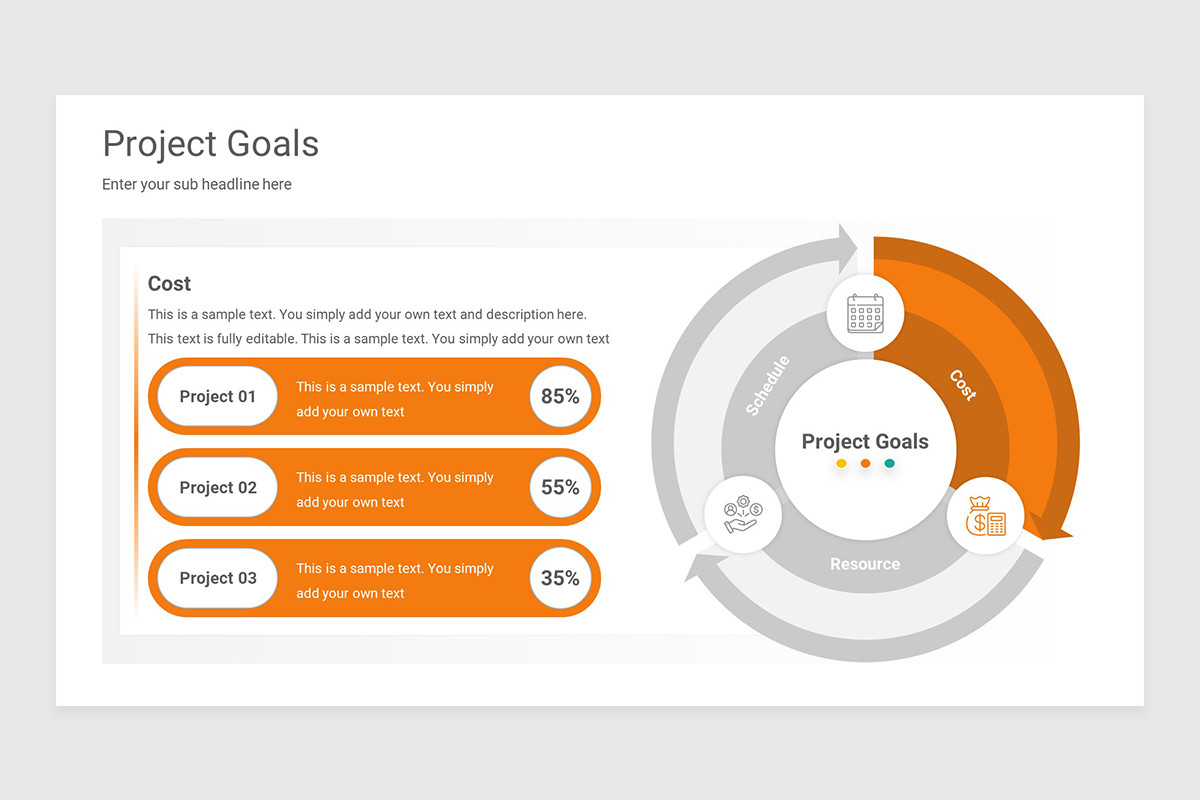 Project Goals

Enter your sub headline here

Cost

This is a sample text. You simply add your own text and description here. This text is fully editable. This is a sample text. You simply add your own text

Project 01 This is a sample text. You simply add your own text 85%

Project 02 This is a sample text. You simply add your own text 55%

Project 03 This is a sample text. You simply add your own text 35%

Schedule

Cost

Project Goals

Resource